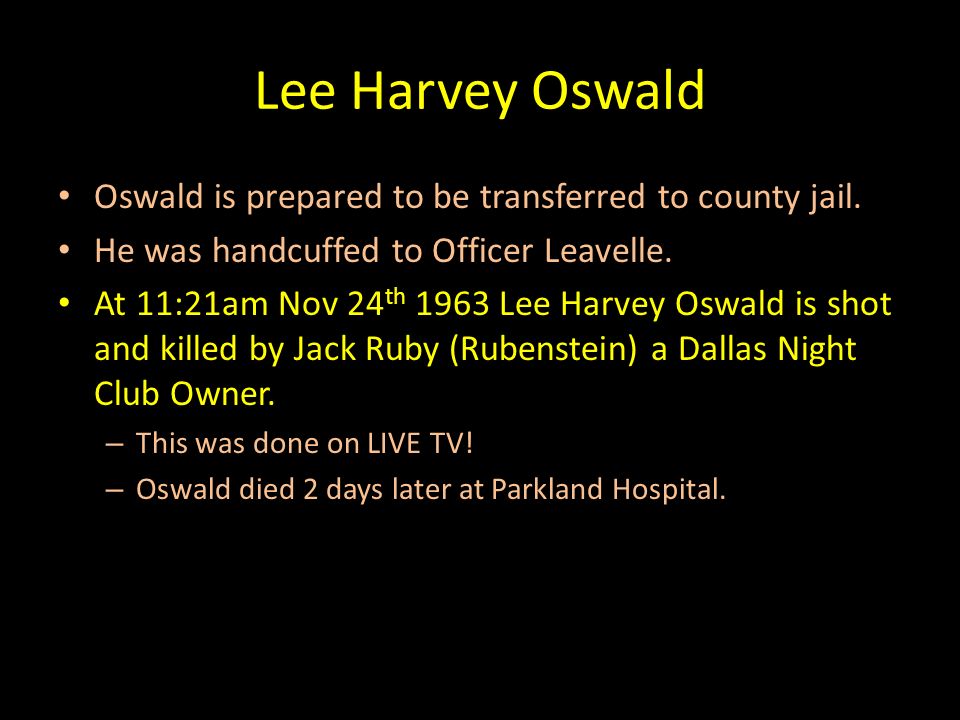 Lee Harvey Oswald

• Oswald is prepared to be transferred to county jail.

• He was handcuffed to Officer Leavelle.

• At 11:21am Nov 24$^{th}$ 1963 Lee Harvey Oswald is shot and killed by Jack Ruby (Rubenstein) a Dallas Night Club Owner.

– This was done on LIVE TV!

– Oswald died 2 days later at Parkland Hospital.